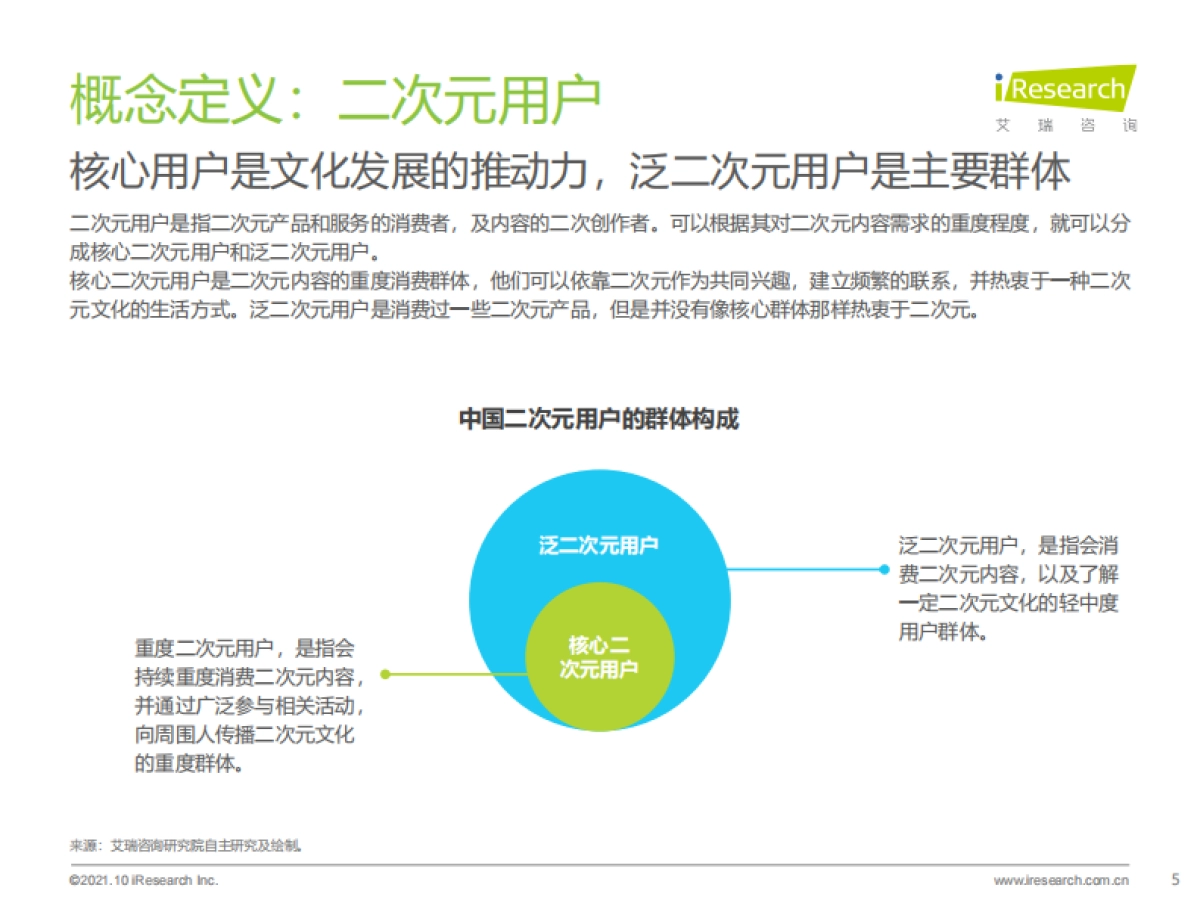 概念定义：二次元用户

iResearch
艾 瑞 咨 询

核心用户是文化发展的推动力，泛二次元用户是主要群体

二次元用户是指二次元产品和服务的消费者，及内容的二次创作者。可以根据其对二次元内容需求的重度程度，就可以分成核心二次元用户和泛二次元用户。
核心二次元用户是二次元内容的重度消费群体，他们可以依靠二次元作为共同兴趣，建立频繁的联系，并热衷于一种二次元文化的生活方式。泛二次元用户是消费过一些二次元产品，但是并没有像核心群体那样热衷于二次元。

中国二次元用户的群体构成

泛二次元用户

核心二次元用户

泛二次元用户，是指会消费二次元内容，以及了解一定二次元文化的轻中度用户群体。

重度二次元用户，是指会持续重度消费二次元内容，并通过广泛参与相关活动，向周围人传播二次元文化的重度群体。

来源：艾瑞咨询研究院自主研究及绘制。

©2021.10 iResearch Inc.

www.iresearch.com.cn

5